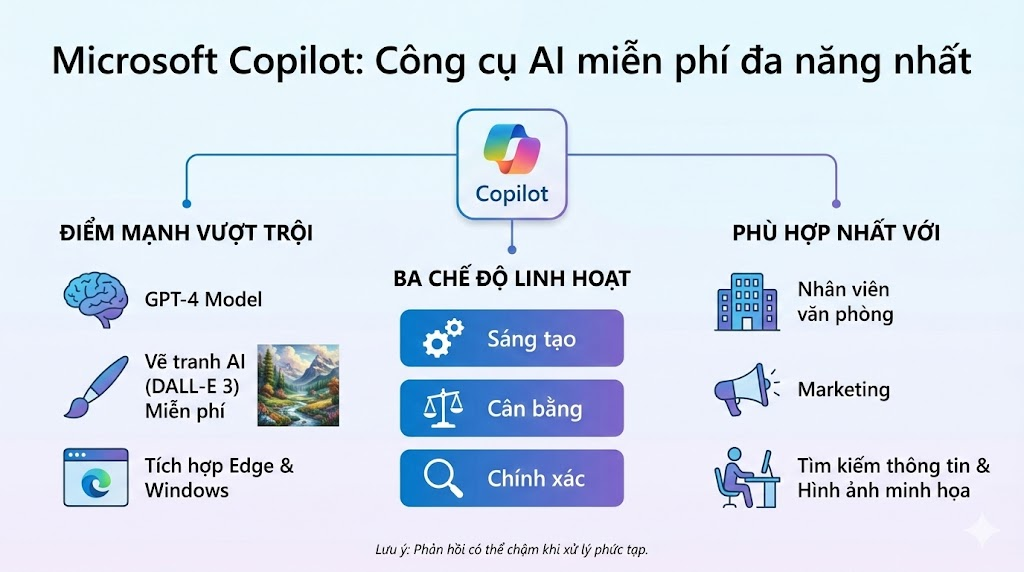 Microsoft Copilot: Công cụ AI miễn phí đa năng nhất

Copilot

ĐIỂM MẠNH VƯỢT TRỘI

GPT-4 Model

Vẽ tranh AI (DALL-E 3) Miễn phí

Tích hợp Edge & Windows

BA CHẾ ĐỘ LINH HOẠT

Sáng tạo

Cân bằng

Chính xác

PHÙ HỢP NHẤT VỚI

Nhân viên văn phòng

Marketing

Tìm kiếm thông tin & Hình ảnh minh họa

Lưu ý: Phản hồi có thể chậm khi xử lý phức tạp.